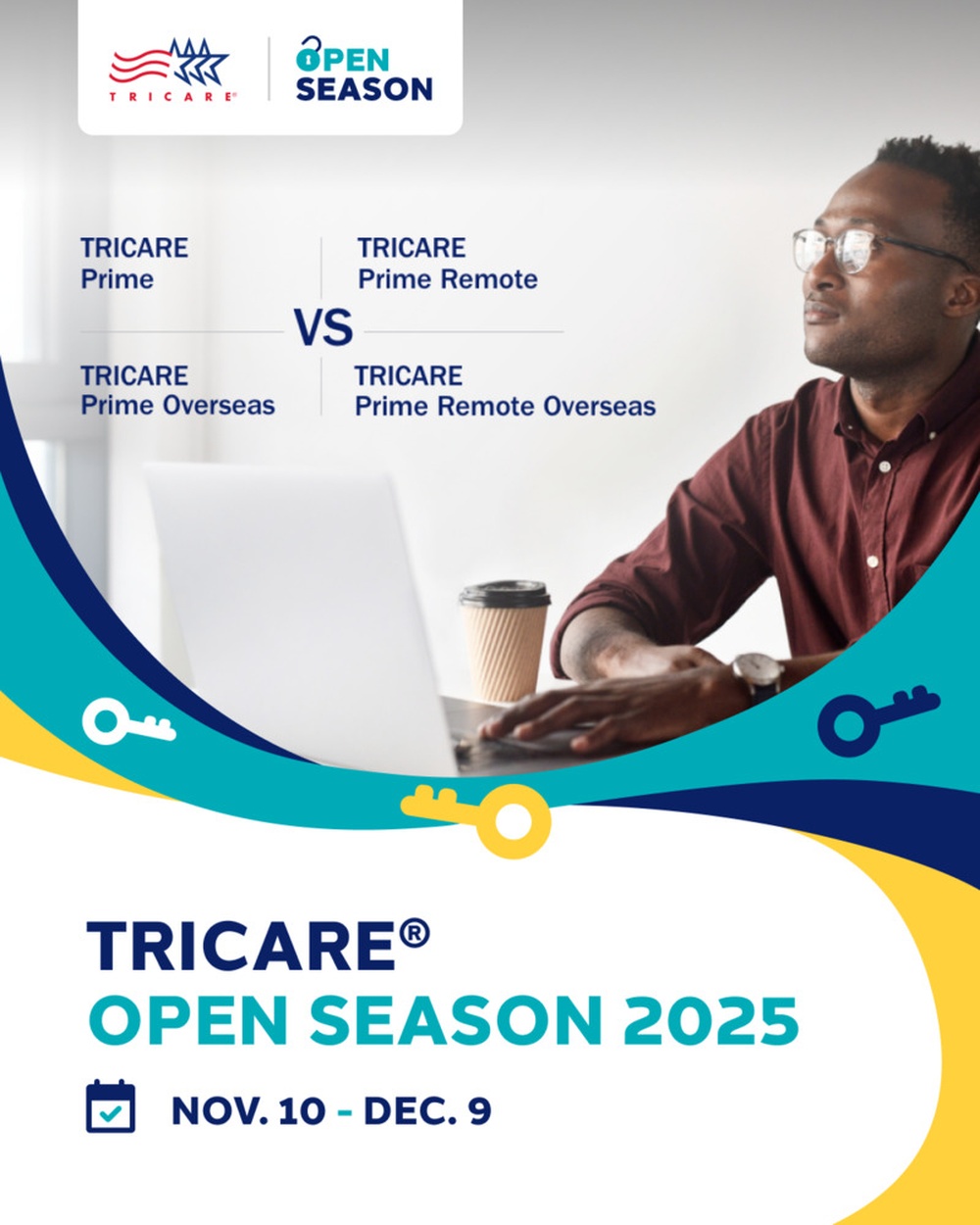 TRICARE®

OPEN SEASON

TRICARE Prime

TRICARE Prime Remote

VS

TRICARE Prime Overseas

TRICARE Prime Remote Overseas

TRICARE®
OPEN SEASON 2025

NOV. 10 - DEC. 9